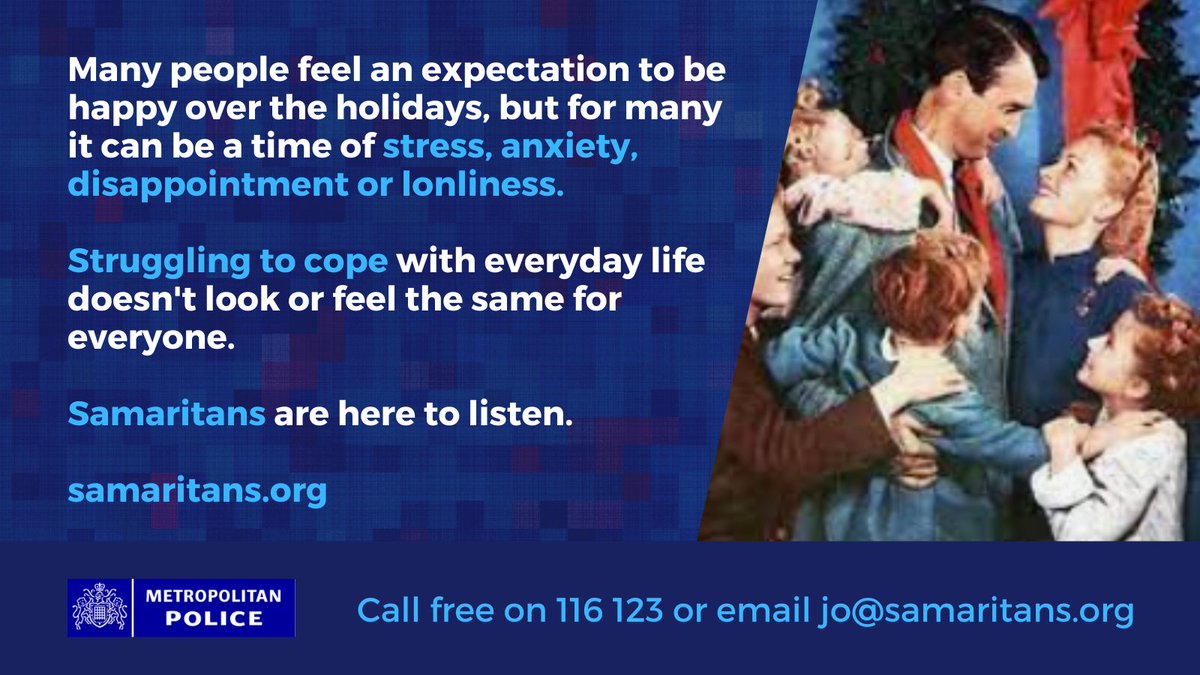 Many people feel an expectation to be happy over the holidays, but for many it can be a time of stress, anxiety, disappointment or lonliness.

Struggling to cope with everyday life doesn't look or feel the same for everyone.

Samaritans are here to listen.

samaritans.org

METROPOLITAN POLICE

Call free on 116 123 or email jo@samaritans.org